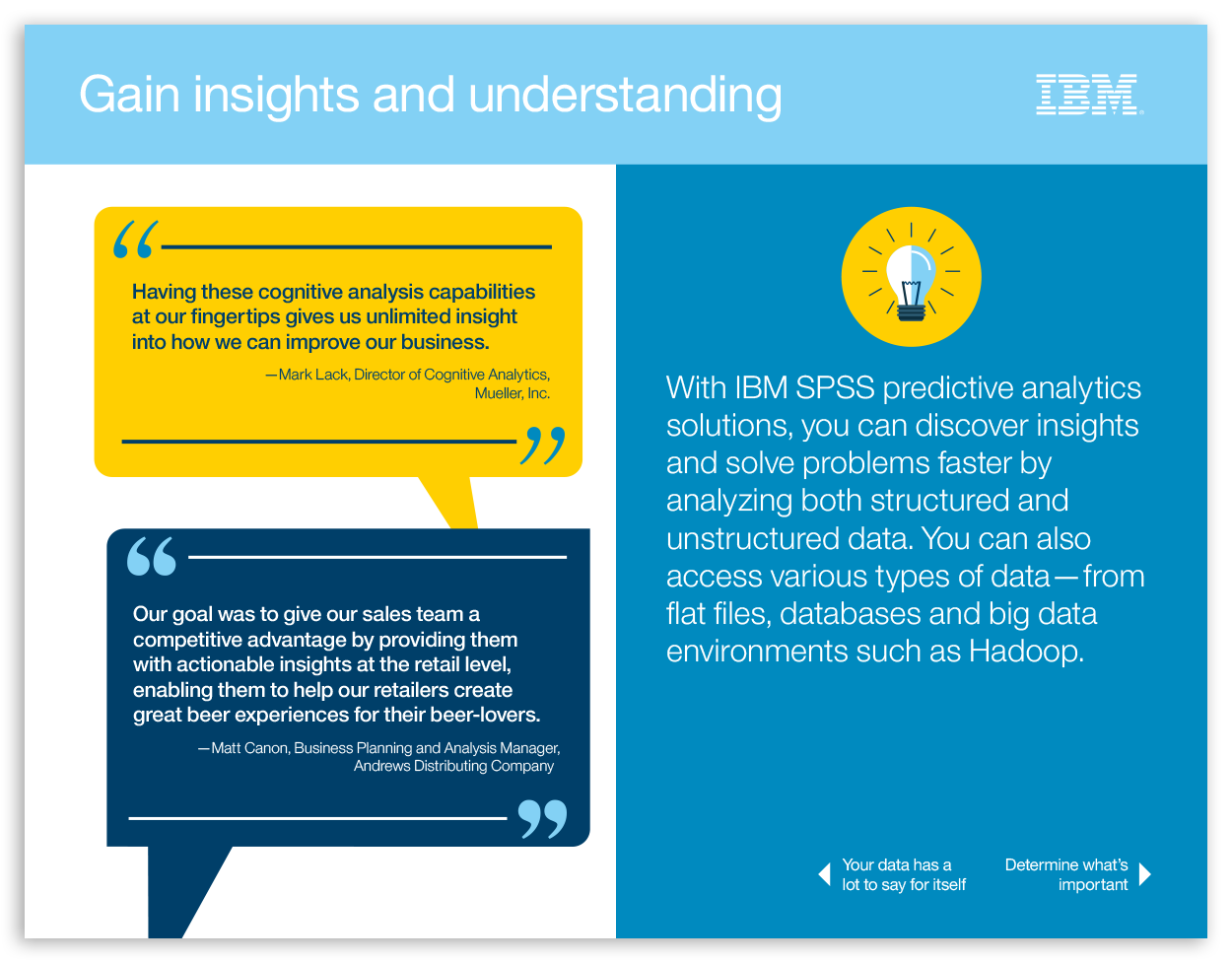 Gain insights and understanding

IBM

“

Having these cognitive analysis capabilities at our fingertips gives us unlimited insight into how we can improve our business.

—Mark Lack, Director of Cognitive Analytics, Mueller, Inc.

”

“

Our goal was to give our sales team a competitive advantage by providing them with actionable insights at the retail level, enabling them to help our retailers create great beer experiences for their beer-lovers.

—Matt Canon, Business Planning and Analysis Manager, Andrews Distributing Company

”

With IBM SPSS predictive analytics solutions, you can discover insights and solve problems faster by analyzing both structured and unstructured data. You can also access various types of data—from flat files, databases and big data environments such as Hadoop.

Your data has a lot to say for itself

Determine what's important